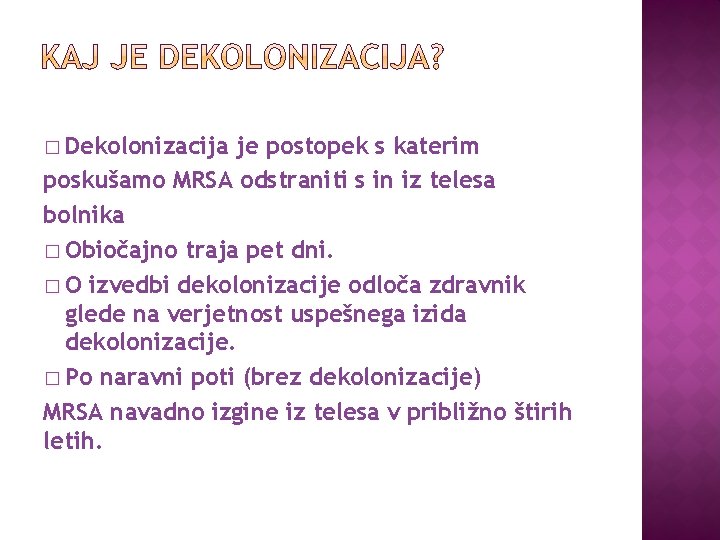 KAJ JE DEKOLONIZACIJA?

□ Dekolonizacija je postopek s katerim poskušamo MRSA odstraniti s in iz telesa bolnika

□ Obiočajno traja pet dni.

□ O izvedbi dekolonizacije odloča zdravnik glede na verjetnost uspešnega izida dekolonizacije.

□ Po naravni poti (brez dekolonizacije) MRSA navadno izgine iz telesa v približno štirih letih.